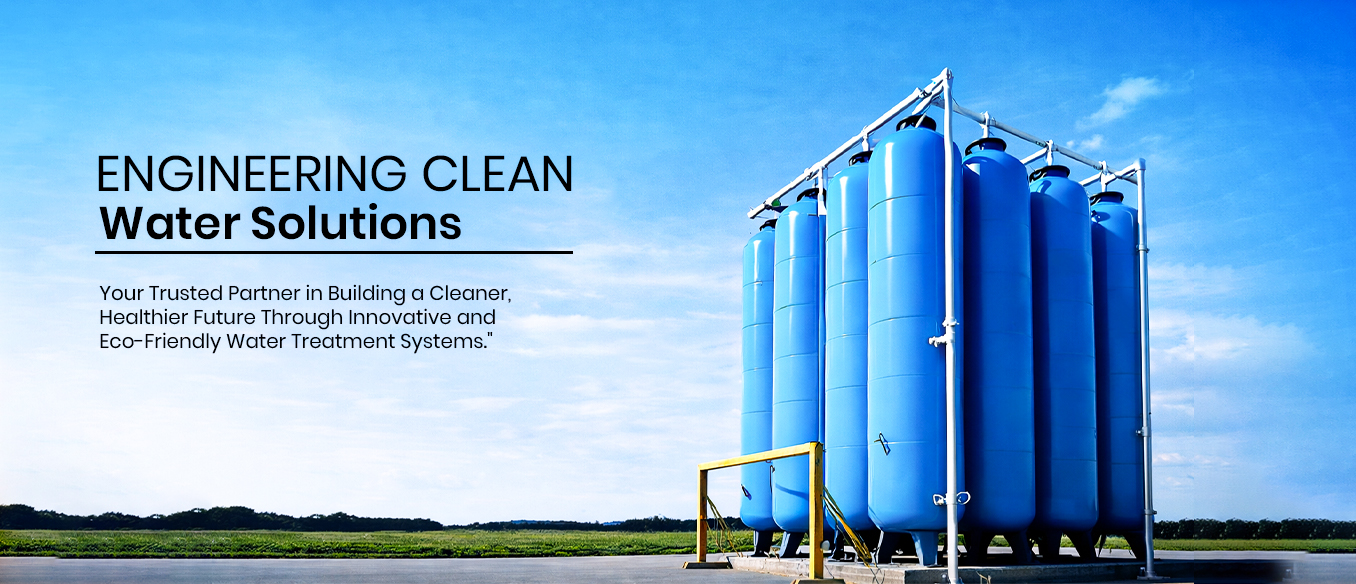 ENGINEERING CLEAN
Water Solutions

Your Trusted Partner in Building a Cleaner, Healthier Future Through Innovative and Eco-Friendly Water Treatment Systems."